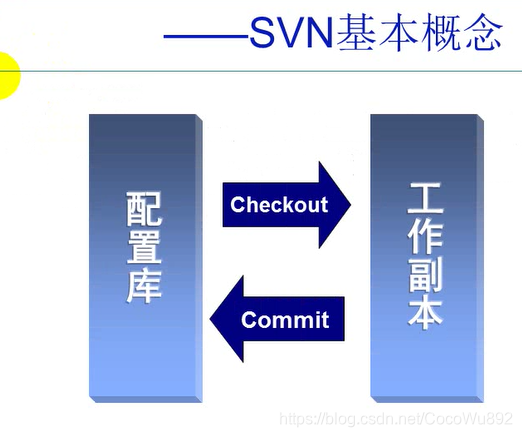 ——SVN基本概念

配置库

Checkout

Commit

工作副本

https://blog.csdn.net/CocoWu892